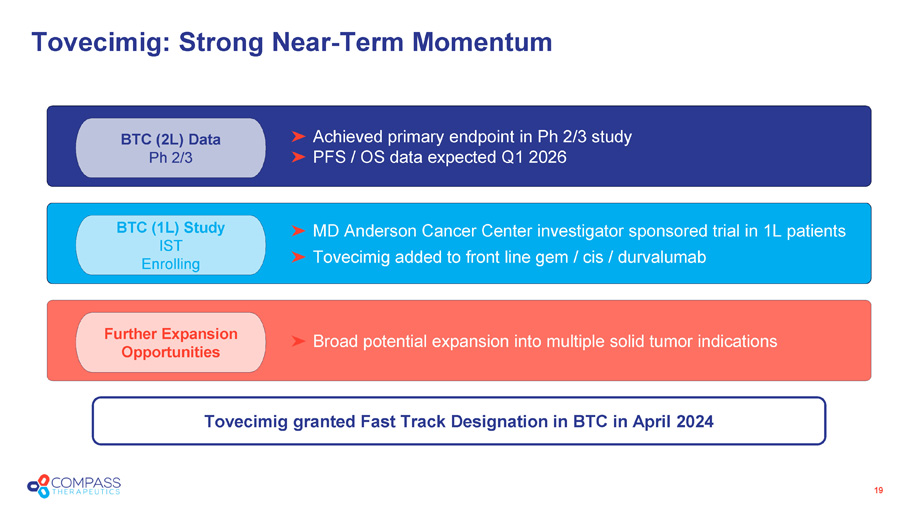 Tovecimig: Strong Near-Term Momentum

BTC (2L) Data
Ph 2/3

➤ Achieved primary endpoint in Ph 2/3 study
➤ PFS / OS data expected Q1 2026

BTC (1L) Study
IST
Enrolling

➤ MD Anderson Cancer Center investigator sponsored trial in 1L patients
➤ Tovecimig added to front line gem / cis / durvalumab

Further Expansion Opportunities

➤ Broad potential expansion into multiple solid tumor indications

Tovecimig granted Fast Track Designation in BTC in April 2024

COMPASS THERAPEUTICS

19